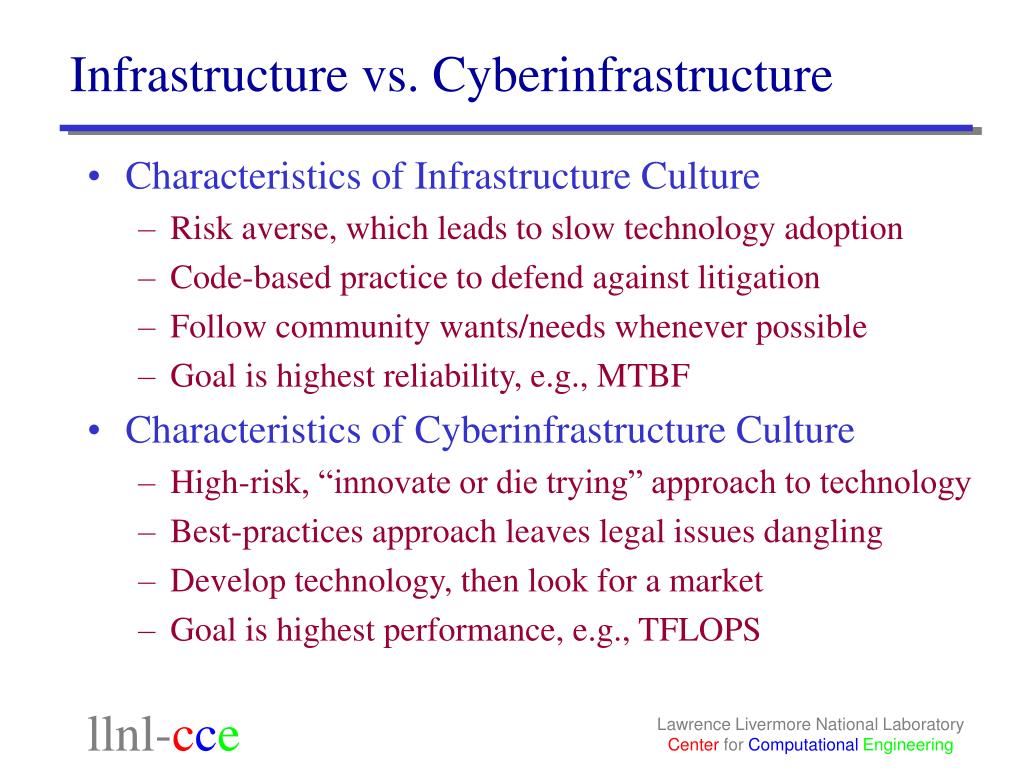 Infrastructure vs. Cyberinfrastructure

• Characteristics of Infrastructure Culture
– Risk averse, which leads to slow technology adoption
– Code-based practice to defend against litigation
– Follow community wants/needs whenever possible
– Goal is highest reliability, e.g., MTBF
• Characteristics of Cyberinfrastructure Culture
– High-risk, “innovate or die trying” approach to technology
– Best-practices approach leaves legal issues dangling
– Develop technology, then look for a market
– Goal is highest performance, e.g., TFLOPS

llnl-cce

Lawrence Livermore National Laboratory
Center for Computational Engineering